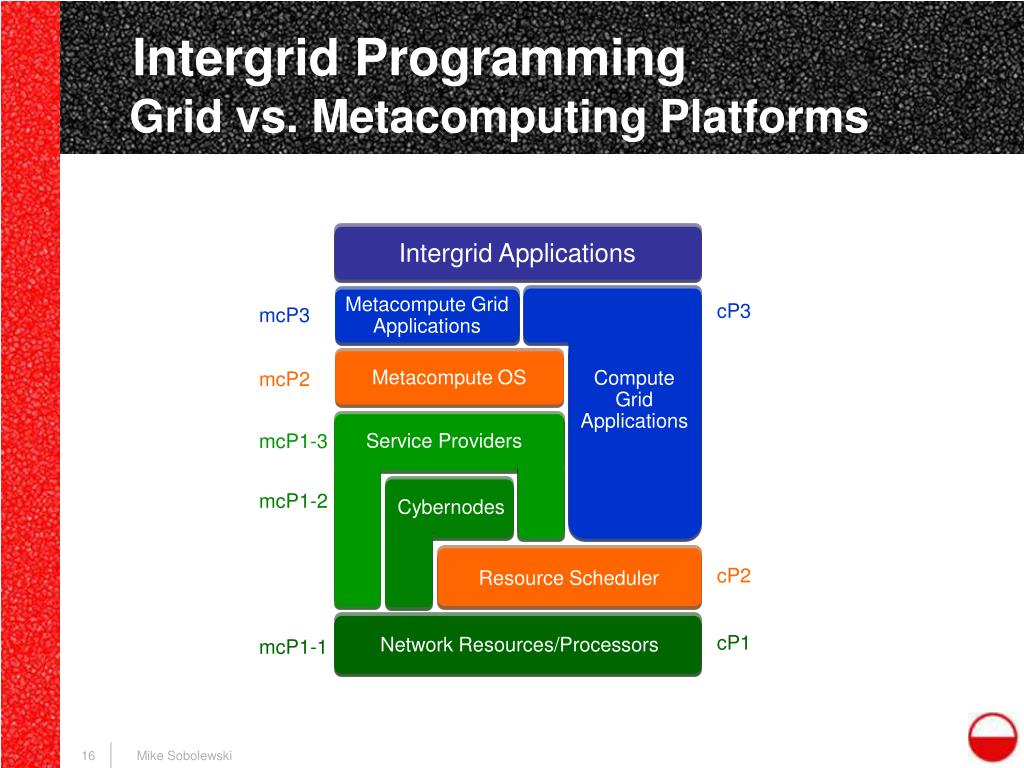 Intergrid Programming
Grid vs. Metacomputing Platforms

Intergrid Applications

mcP3
Metacompute Grid Applications
cP3

mcP2
Metacompute OS
Compute Grid Applications

mcP1-3
Service Providers

mcP1-2
Cybernodes

Resource Scheduler
cP2

mcP1-1
Network Resources/Processors
cP1

16
Mike Sobolewski